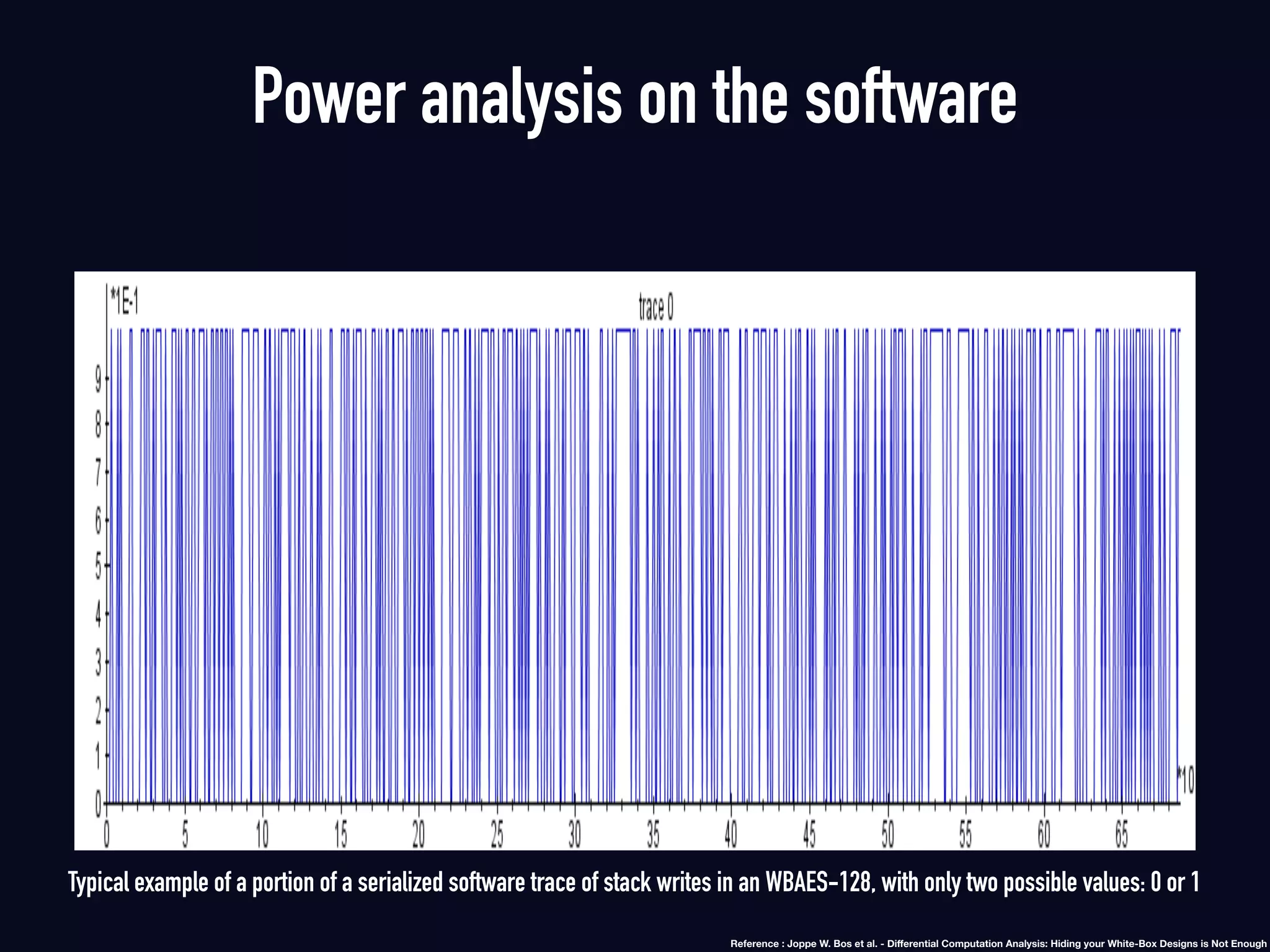 Power analysis on the software

*1E-1

trace 0

9
8
7
6
5
4
3
2
1
0

*10

0 5 10 15 20 25 30 35 40 45 50 55 60 65

Typical example of a portion of a serialized software trace of stack writes in an WBAES-128, with only two possible values: 0 or 1

Reference : Joppe W. Bos et al. - Differential Computation Analysis: Hiding your White-Box Designs is Not Enough